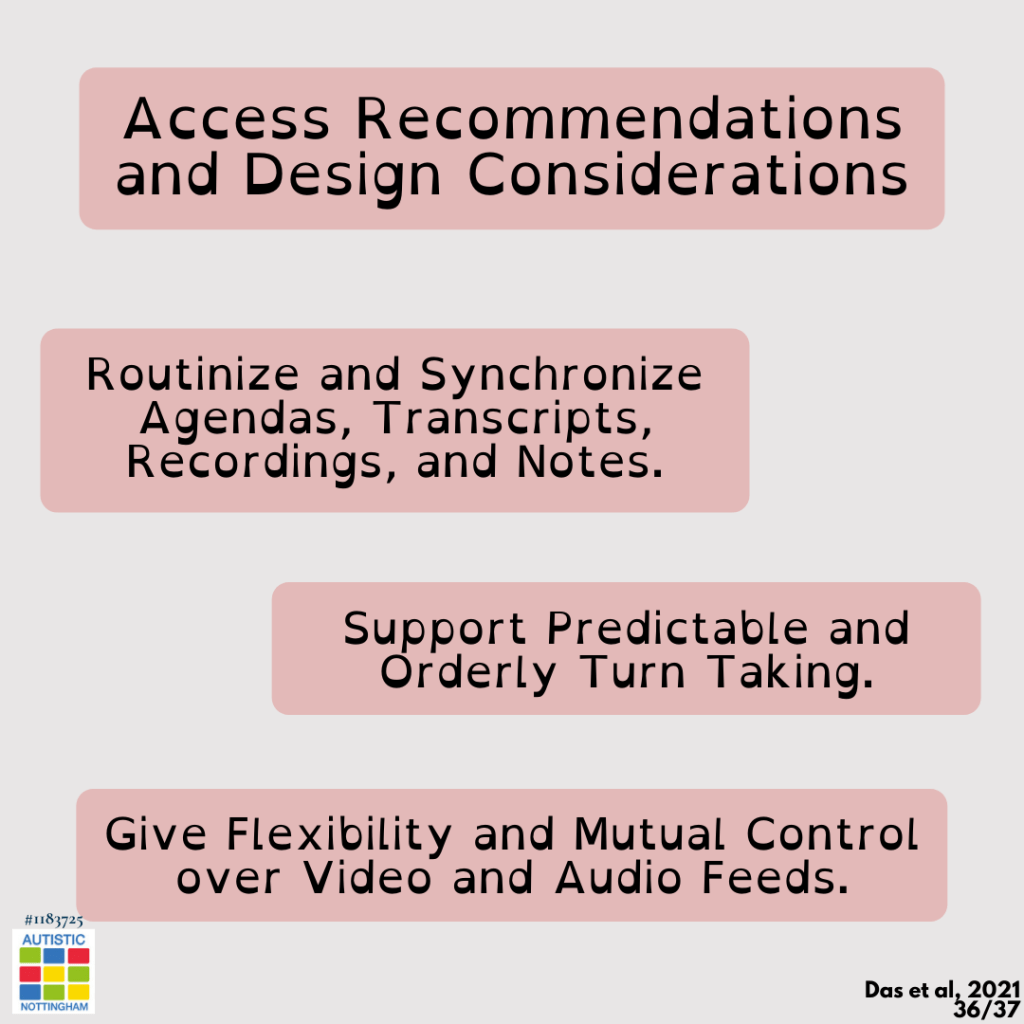 Access Recommendations and Design Considerations

Routinize and Synchronize Agendas, Transcripts, Recordings, and Notes.

Support Predictable and Orderly Turn Taking.

Give Flexibility and Mutual Control over Video and Audio Feeds.

#1183725
AUTISTIC
NOTTINGHAM

Das et al, 2021
36/37